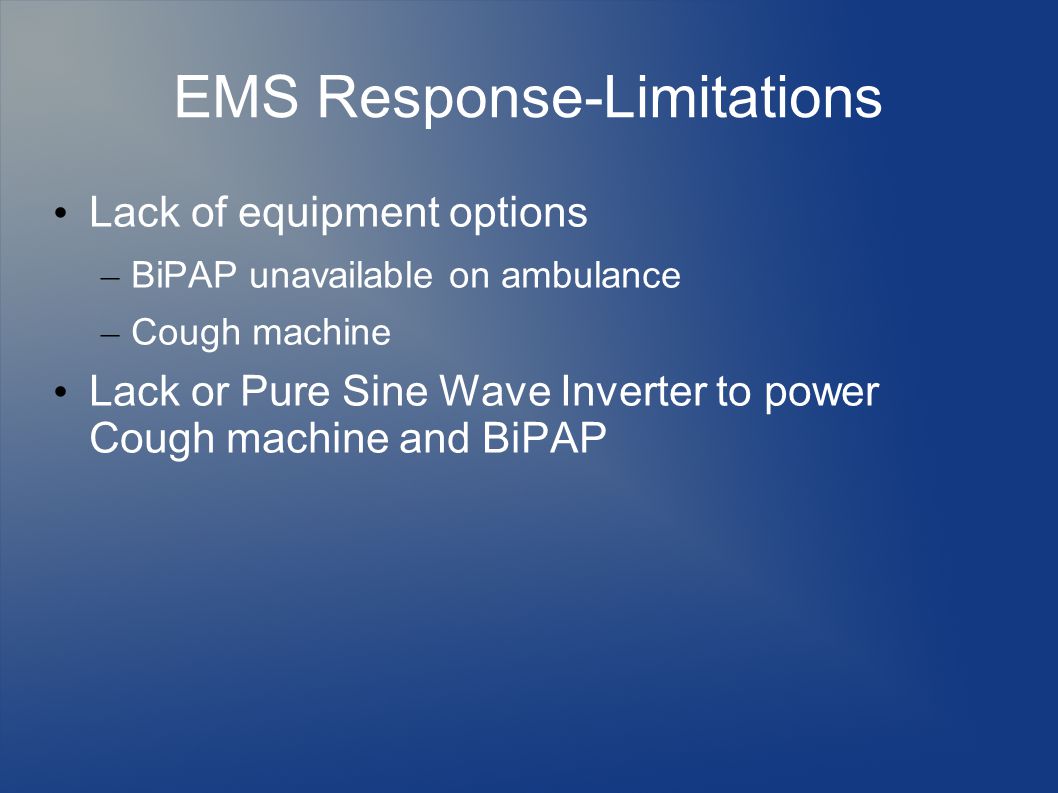 EMS Response-Limitations

• Lack of equipment options
– BiPAP unavailable on ambulance
– Cough machine
• Lack or Pure Sine Wave Inverter to power Cough machine and BiPAP